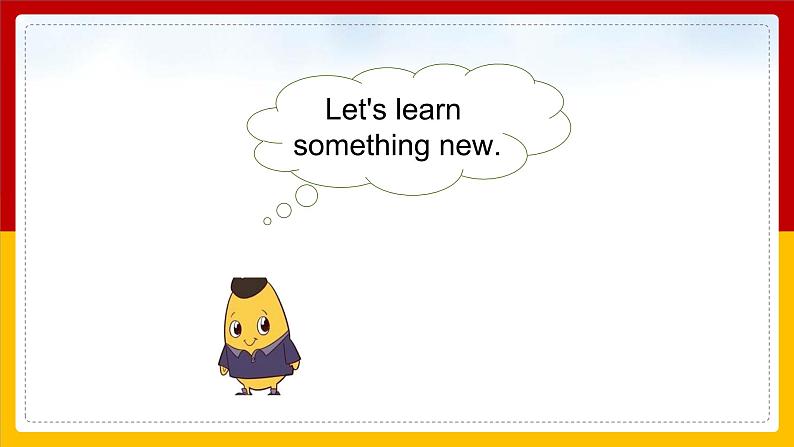 Let's learn something new.